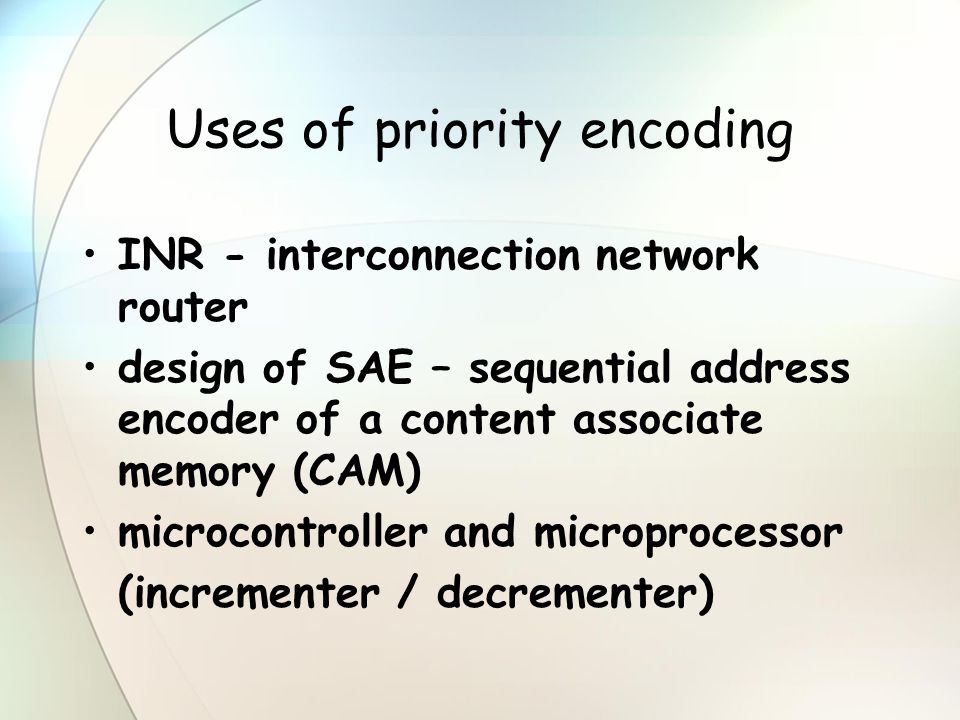 Uses of priority encoding

• INR - interconnection network router
• design of SAE – sequential address encoder of a content associate memory (CAM)
• microcontroller and microprocessor (incrementer / decrementer)